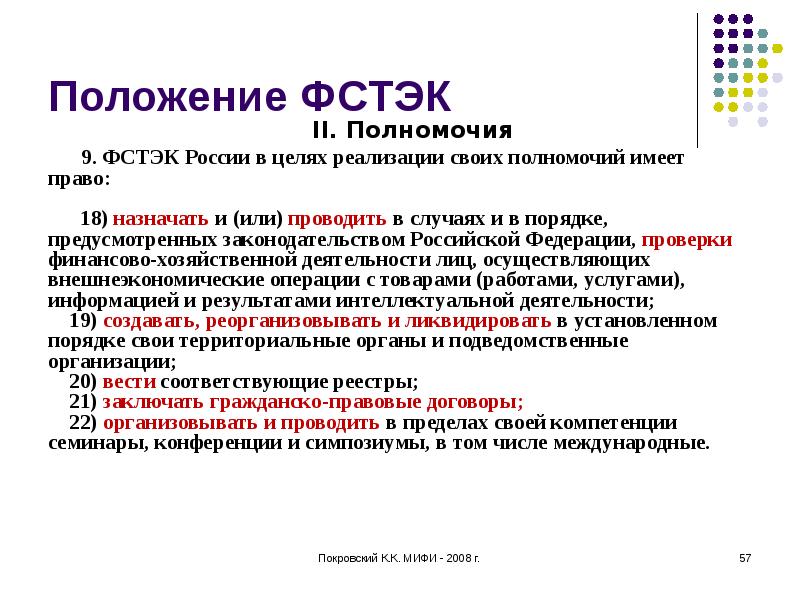 Положение ФСТЭК

II. Полномочия

9. ФСТЭК России в целях реализации своих полномочий имеет право:

18) назначать и (или) проводить в случаях и в порядке, предусмотренных законодательством Российской Федерации, проверки финансово-хозяйственной деятельности лиц, осуществляющих внешнеэкономические операции с товарами (работами, услугами), информацией и результатами интеллектуальной деятельности;
19) создавать, реорганизовывать и ликвидировать в установленном порядке свои территориальные органы и подведомственные организации;
20) вести соответствующие реестры;
21) заключать гражданско-правовые договоры;
22) организовывать и проводить в пределах своей компетенции семинары, конференции и симпозиумы, в том числе международные.

Покровский К.К. МИФИ - 2008 г.

57